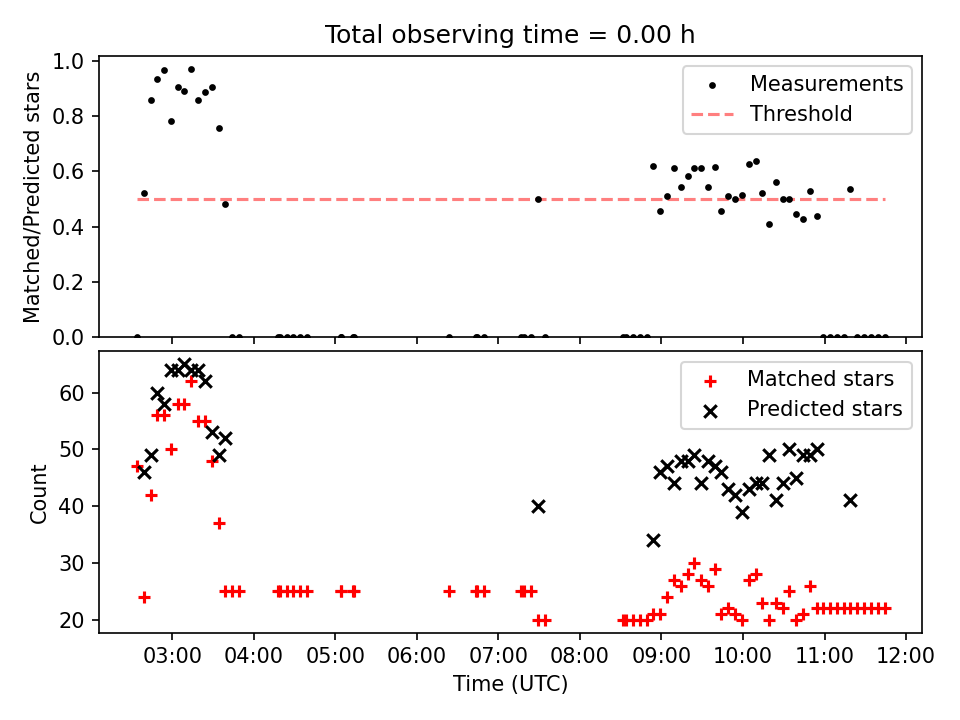 Total observing time = 0.00 h

Matched/Predicted stars

1.0
0.8
0.6
0.4
0.2
0.0

Measurements
Threshold

Count

60
50
40
30
20

Matched stars
Predicted stars

03:00
04:00
05:00
06:00
07:00
08:00
09:00
10:00
11:00
12:00

Time (UTC)